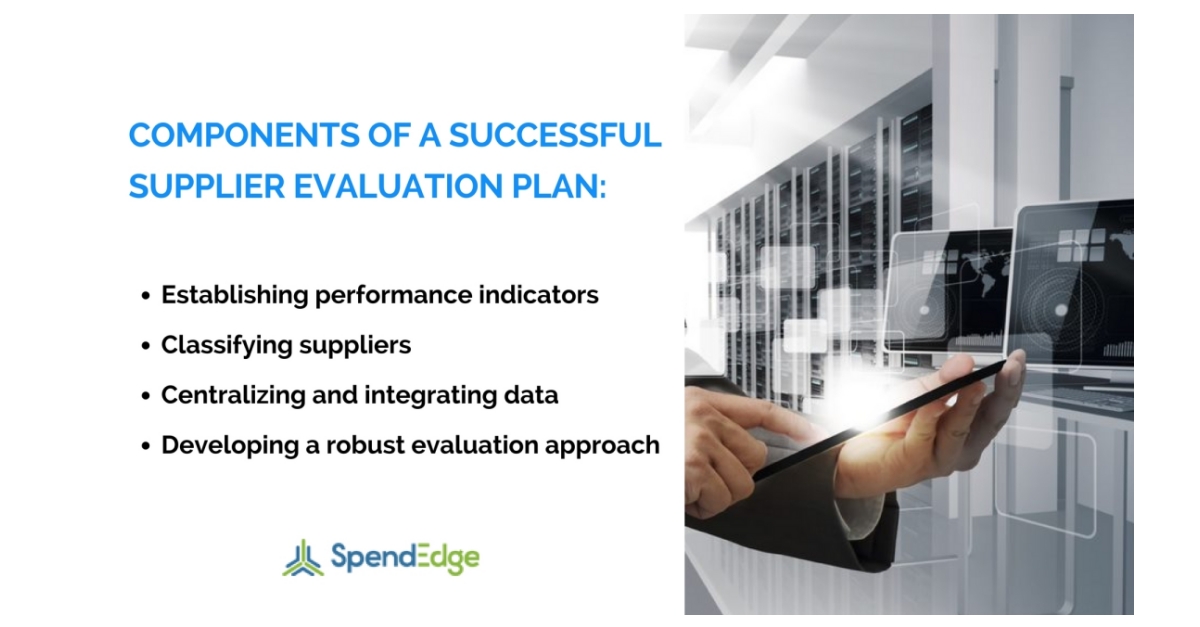 COMPONENTS OF A SUCCESSFUL SUPPLIER EVALUATION PLAN:

• Establishing performance indicators
• Classifying suppliers
• Centralizing and integrating data
• Developing a robust evaluation approach

SpendEdge